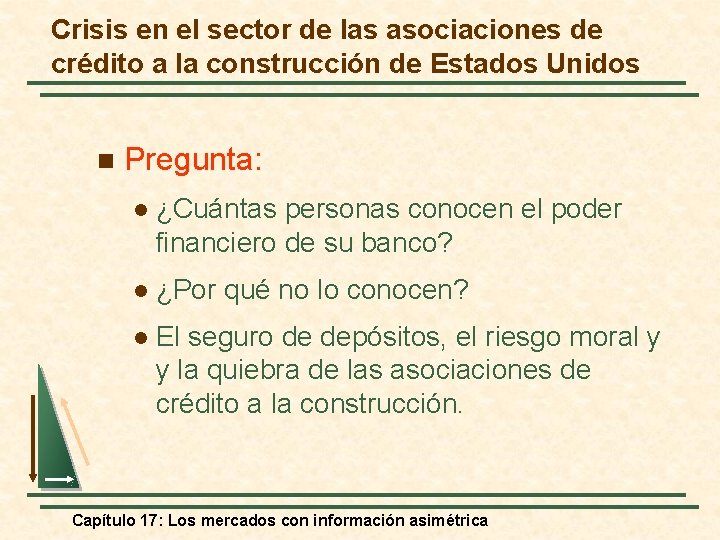 Crisis en el sector de las asociaciones de crédito a la construcción de Estados Unidos

Pregunta:

¿Cuántas personas conocen el poder financiero de su banco?

¿Por qué no lo conocen?

El seguro de depósitos, el riesgo moral y y la quiebra de las asociaciones de crédito a la construcción.

Capítulo 17: Los mercados con información asimétrica